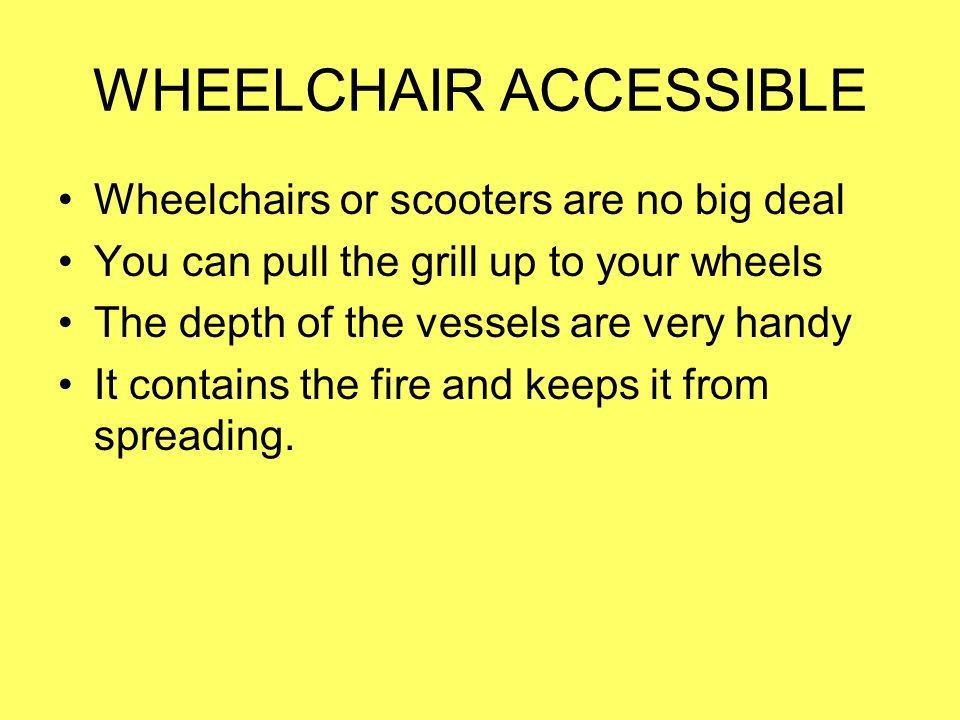 WHEELCHAIR ACCESSIBLE

• Wheelchairs or scooters are no big deal
• You can pull the grill up to your wheels
• The depth of the vessels are very handy
• It contains the fire and keeps it from spreading.